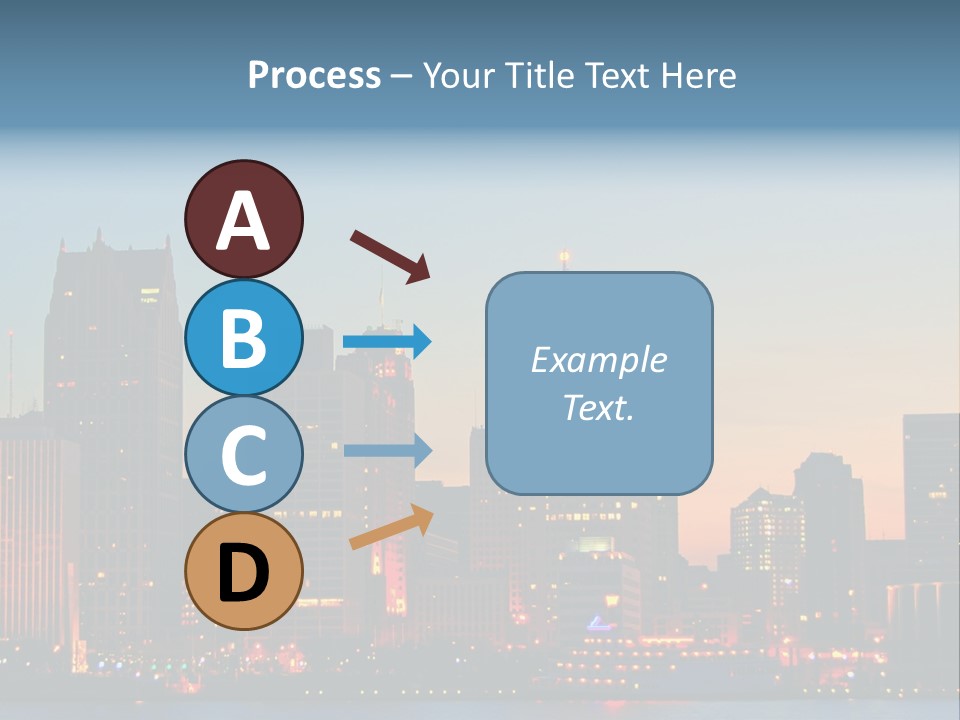 Process – Your Title Text Here

A

B

C

D

Example Text.